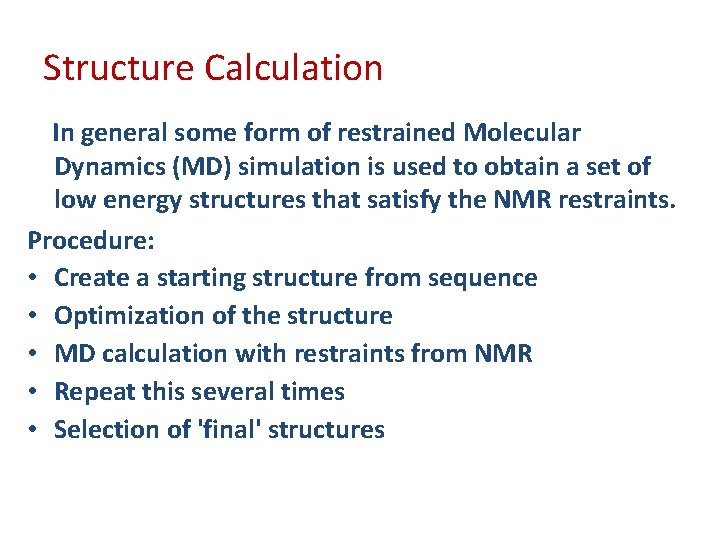 Structure Calculation

In general some form of restrained Molecular Dynamics (MD) simulation is used to obtain a set of low energy structures that satisfy the NMR restraints.

Procedure:
• Create a starting structure from sequence
• Optimization of the structure
• MD calculation with restraints from NMR
• Repeat this several times
• Selection of 'final' structures